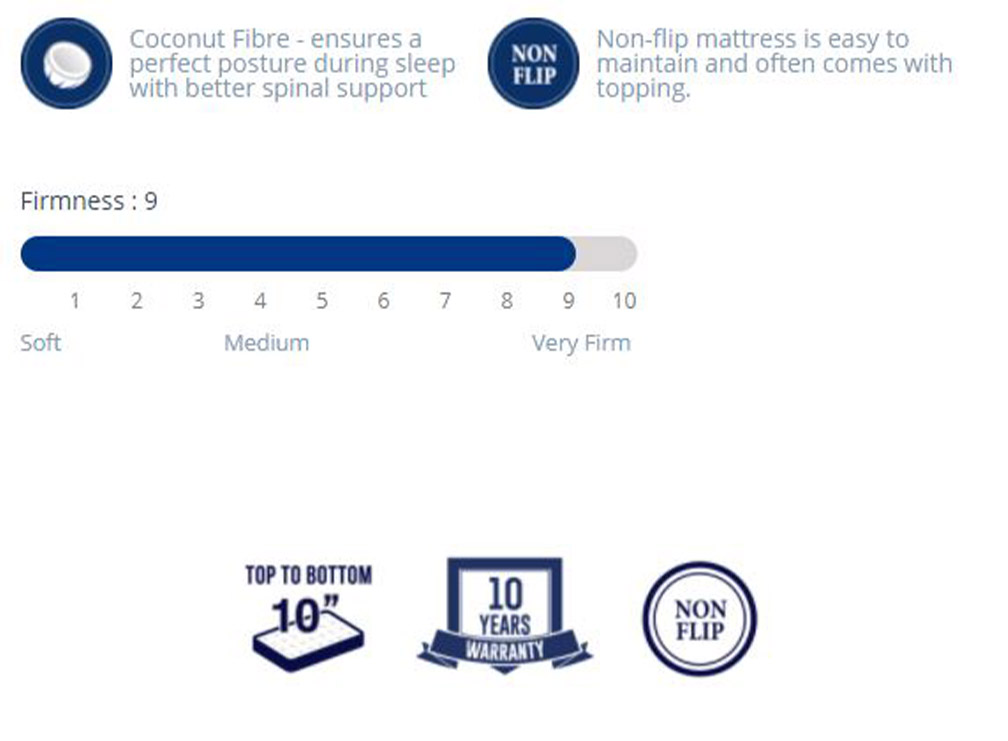 Coconut Fibre - ensures a perfect posture during sleep with better spinal support

NON FLIP

Non-flip mattress is easy to maintain and often comes with topping.

Firmness : 9

1 2 3 4 5 6 7 8 9 10

Soft Medium Very Firm

TOP TO BOTTOM
10"

10 YEARS WARRANTY

NON FLIP